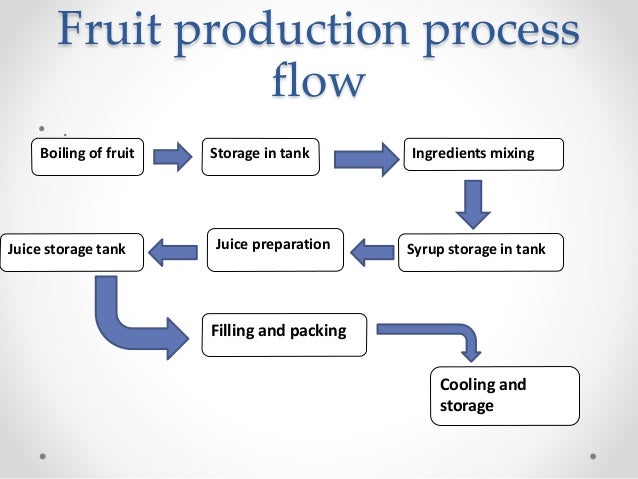 Fruit production process flow

Boiling of fruit

Storage in tank

Ingredients mixing

Syrup storage in tank

Juice preparation

Juice storage tank

Filling and packing

Cooling and storage